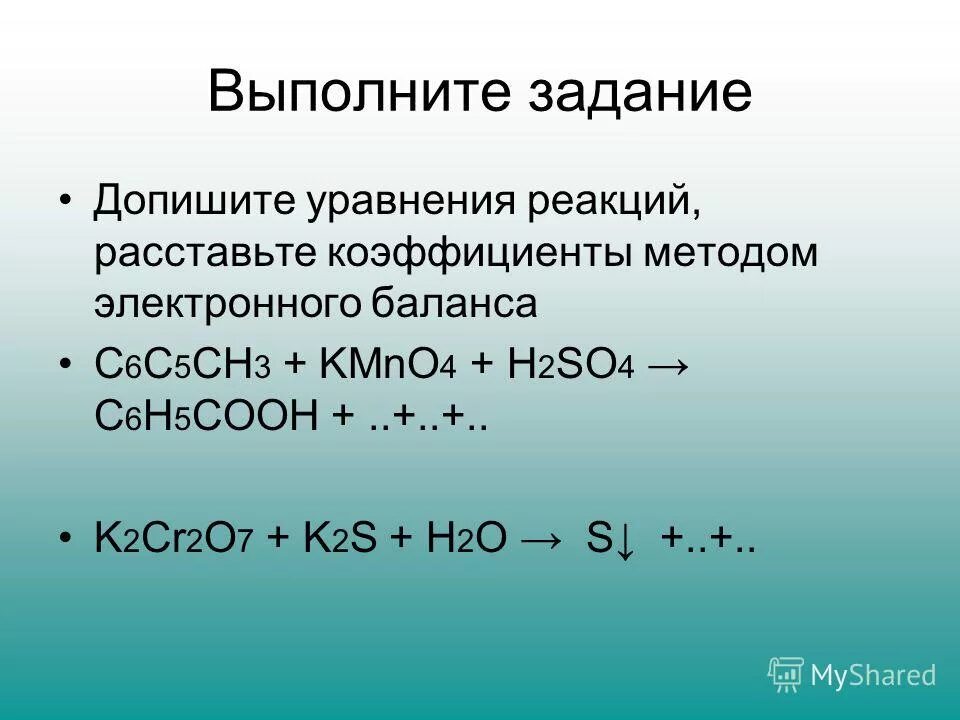 Выполните задание

• Допишите уравнения реакций, расставьте коэффициенты методом электронного баланса

• $C_6C_5CH_3 + KMnO_4 + H_2SO_4 \rightarrow C_6H_5COOH + ..+..+..$

• $K_2Cr_2O_7 + K_2S + H_2O \rightarrow S\downarrow +..+..$

MyShared